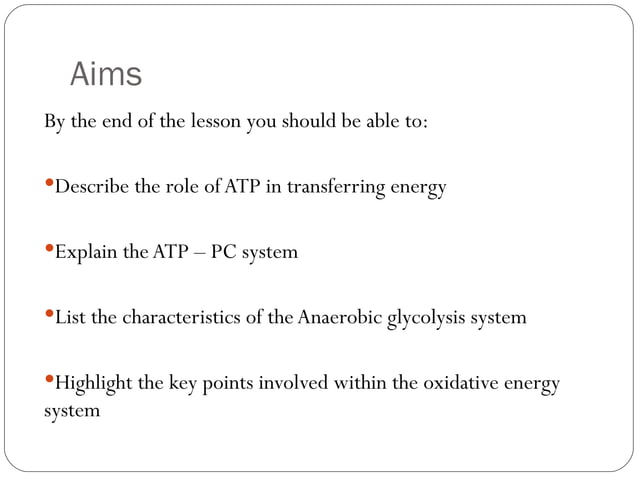 Aims

By the end of the lesson you should be able to:

•Describe the role of ATP in transferring energy

•Explain the ATP – PC system

•List the characteristics of the Anaerobic glycolysis system

•Highlight the key points involved within the oxidative energy system